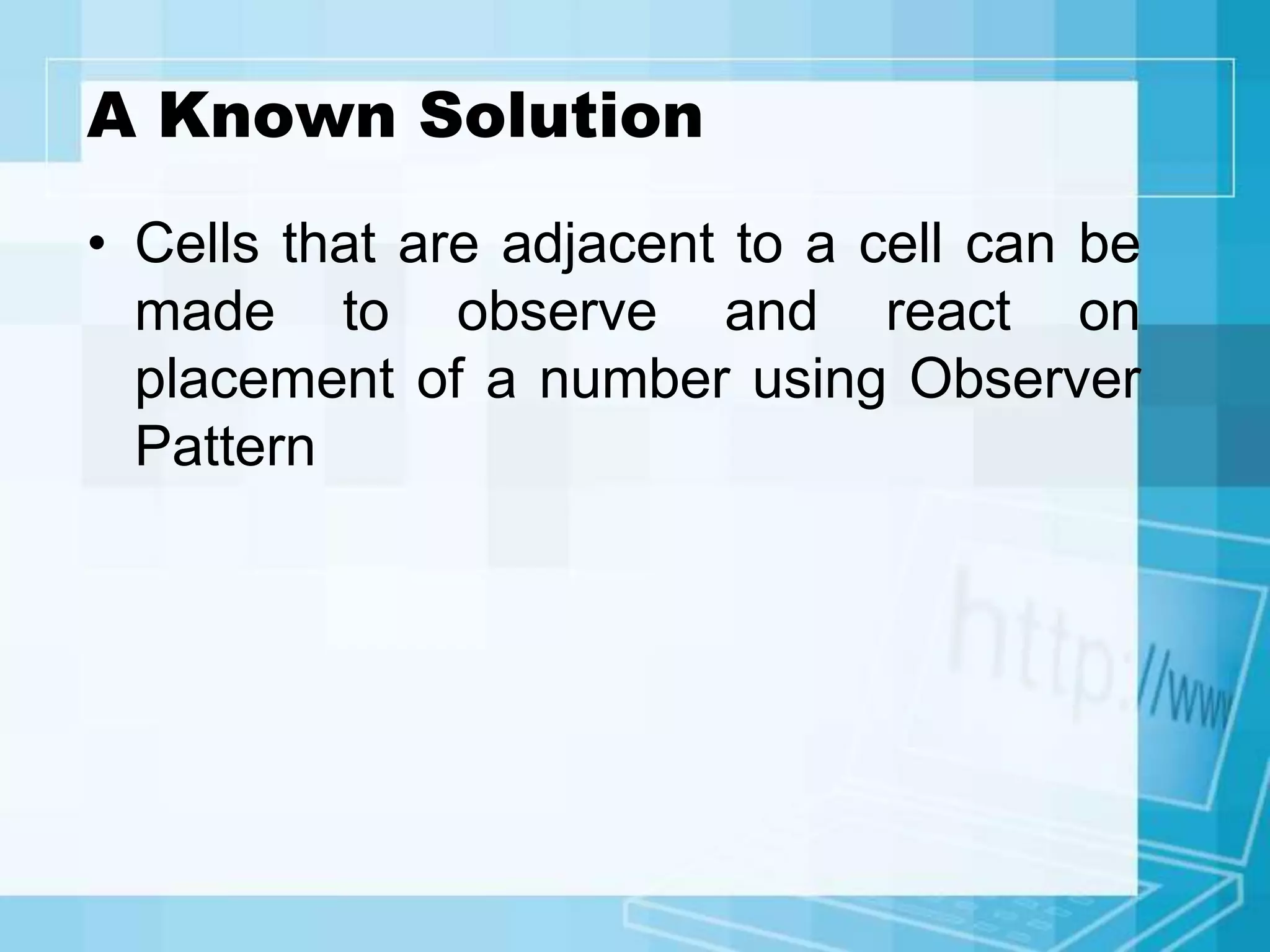 A Known Solution

• Cells that are adjacent to a cell can be made to observe and react on placement of a number using Observer Pattern

http://ww